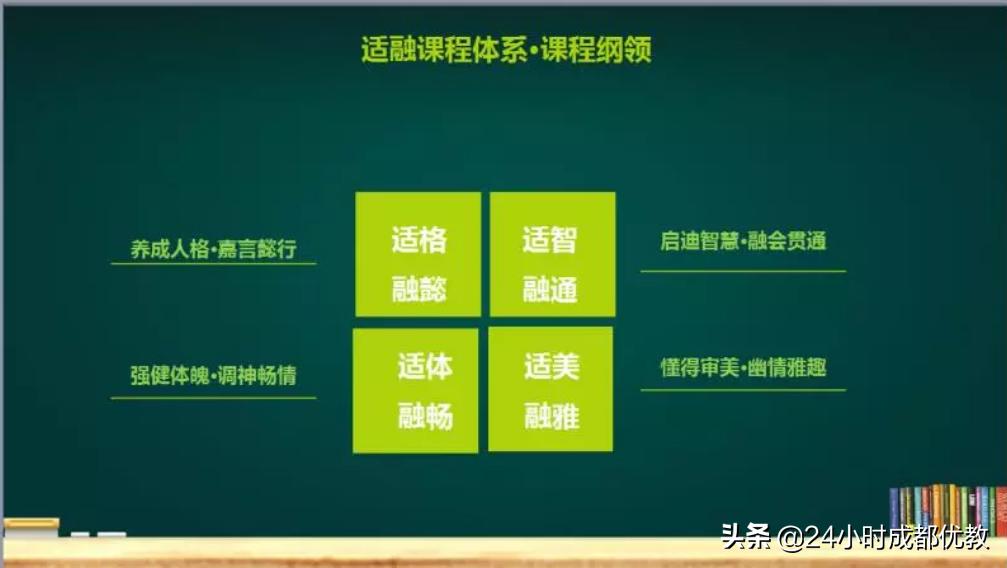 适融课程体系·课程纲领

养成人格·嘉言懿行

适格
融懿

适智
融通

启迪智慧·融会贯通

强健体魄·调神畅情

适体
融畅

适美
融雅

懂得审美·幽情雅趣

头条 @24小时成都优教